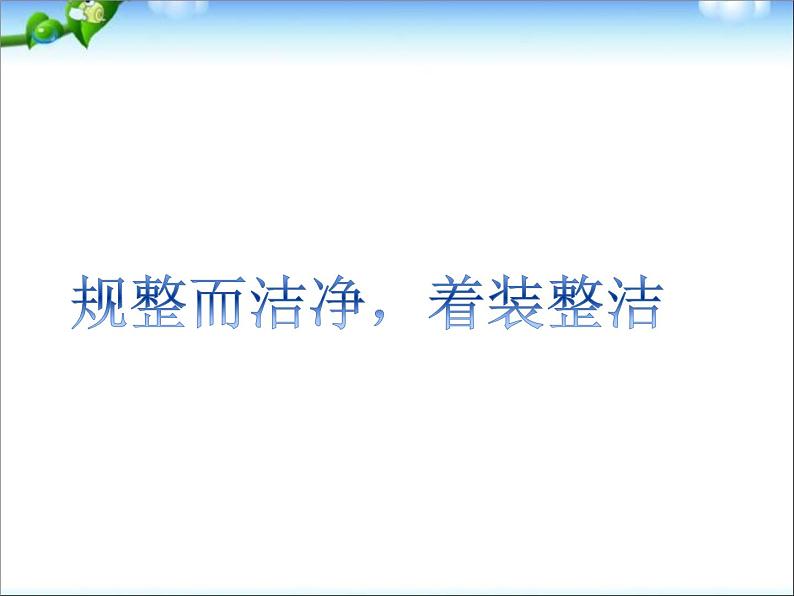 规整而洁净，着装整洁